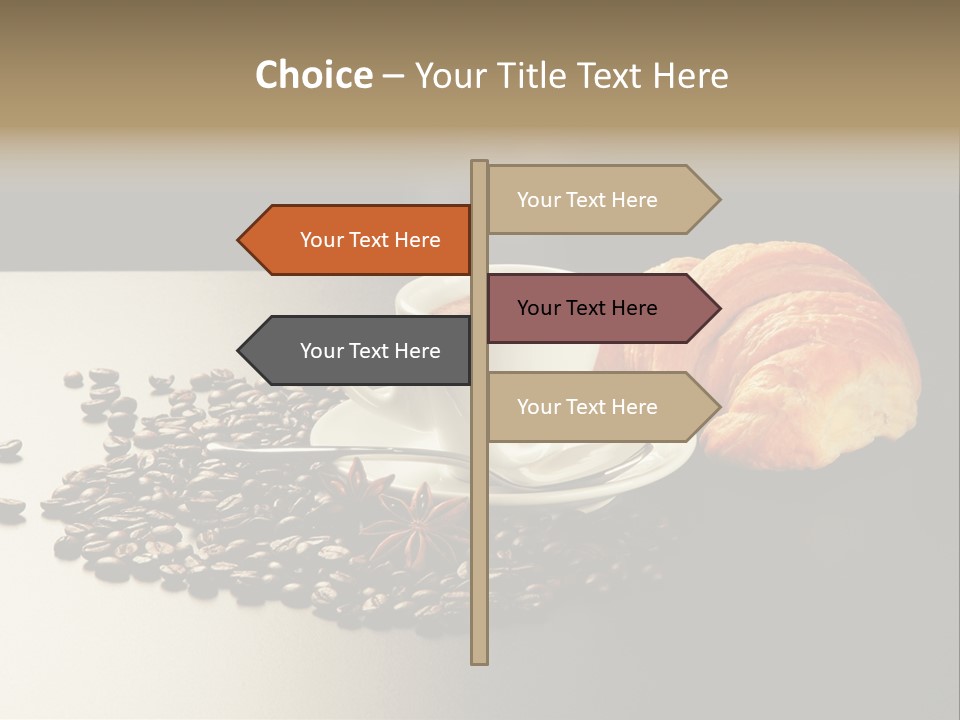 Choice – Your Title Text Here

Your Text Here

Your Text Here

Your Text Here

Your Text Here

Your Text Here